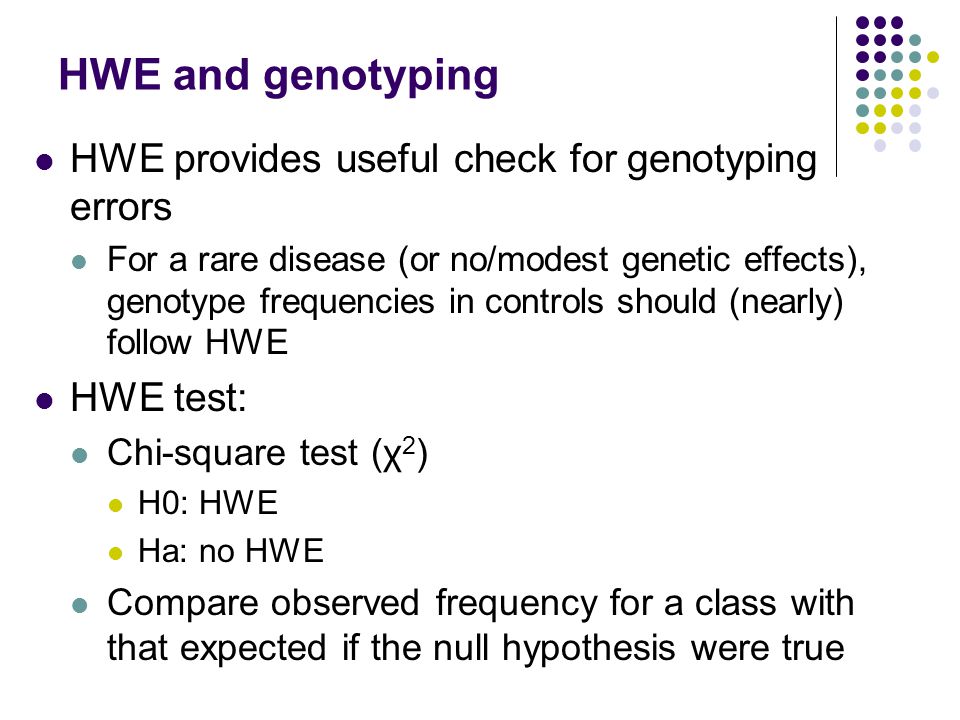 HWE and genotyping

HWE provides useful check for genotyping errors

For a rare disease (or no/modest genetic effects), genotype frequencies in controls should (nearly) follow HWE

HWE test:

Chi-square test ($\chi^2$)

H0: HWE

Ha: no HWE

Compare observed frequency for a class with that expected if the null hypothesis were true